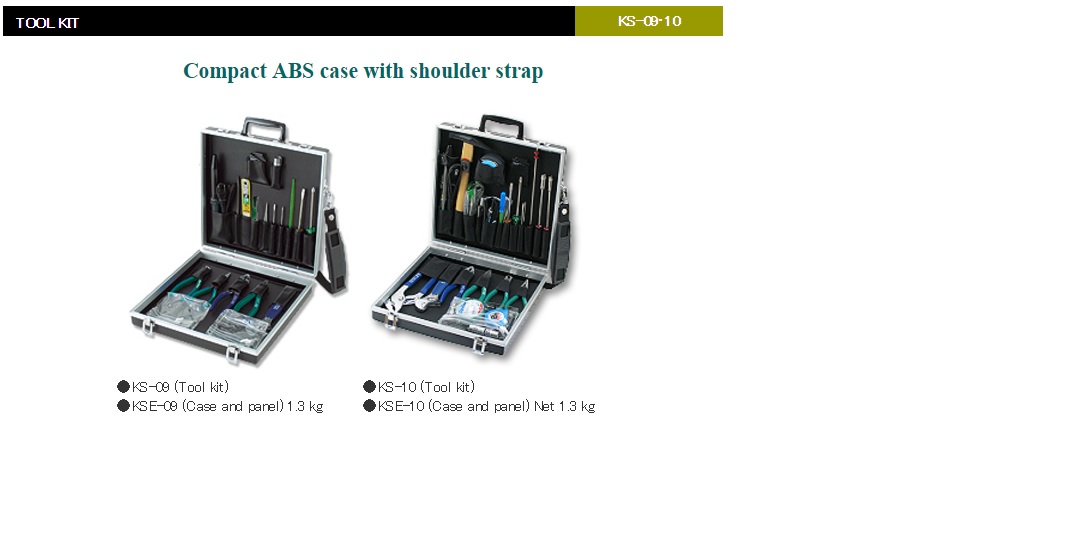 TOOL KIT

KS-09·10

Compact ABS case with shoulder strap

●KS-09 (Tool kit)
●KSE-09 (Case and panel) 1.3 kg

●KS-10 (Tool kit)
●KSE-10 (Case and panel) Net 1.3 kg